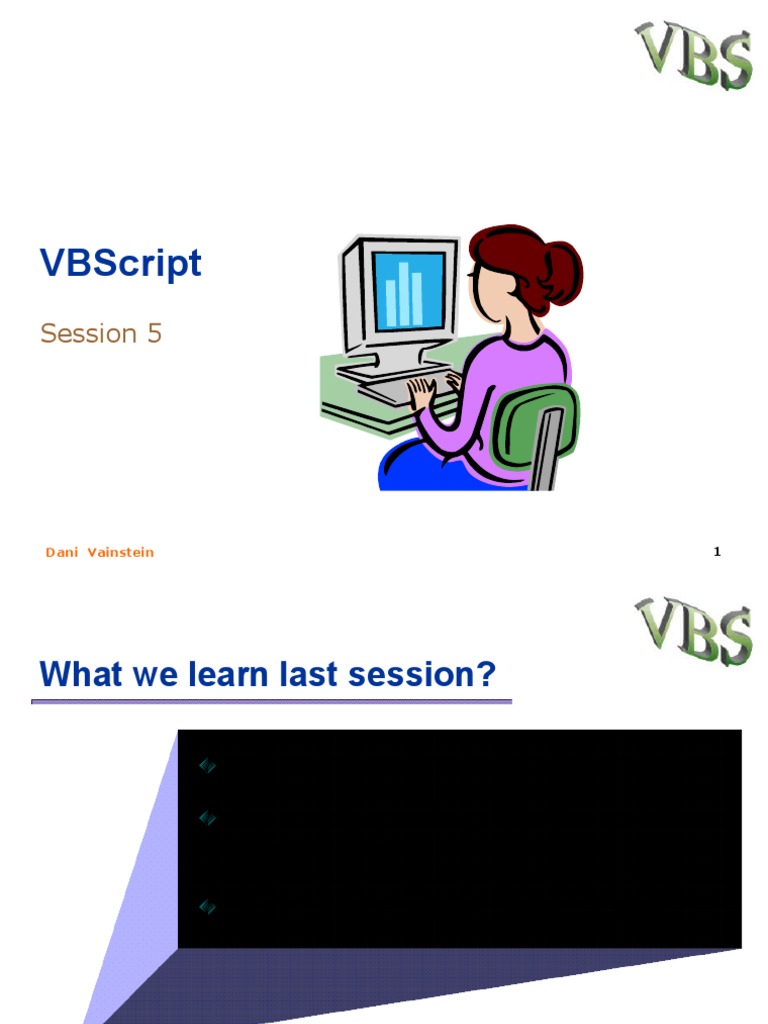 VBS

VBScript

Session 5

Dani Vainstein

1

VBS

What we learn last session?